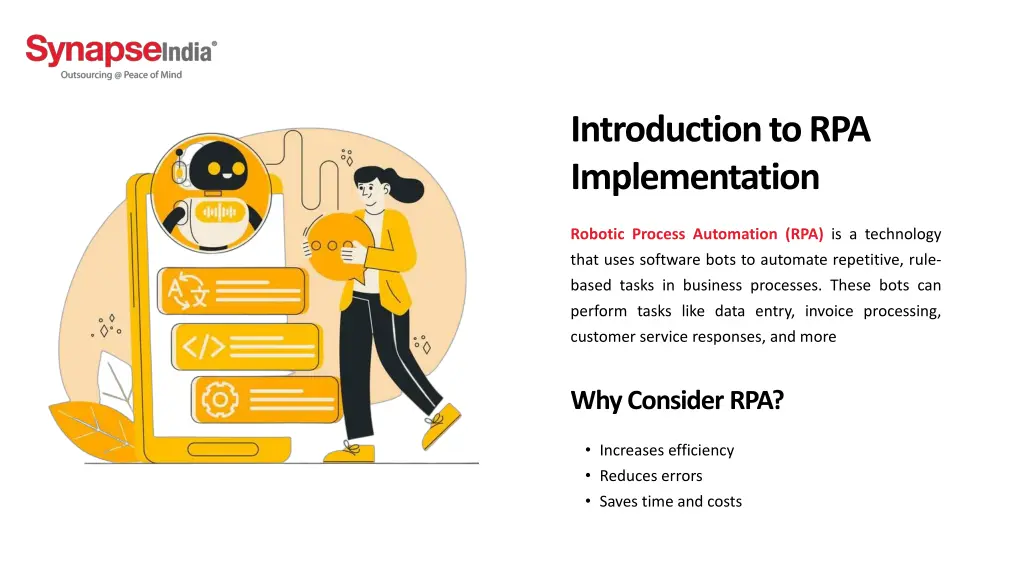 SynapseIndia®
Outsourcing @ Peace of Mind

Introduction to RPA Implementation

Robotic Process Automation (RPA) is a technology that uses software bots to automate repetitive, rule-based tasks in business processes. These bots can perform tasks like data entry, invoice processing, customer service responses, and more

Why Consider RPA?

• Increases efficiency
• Reduces errors
• Saves time and costs